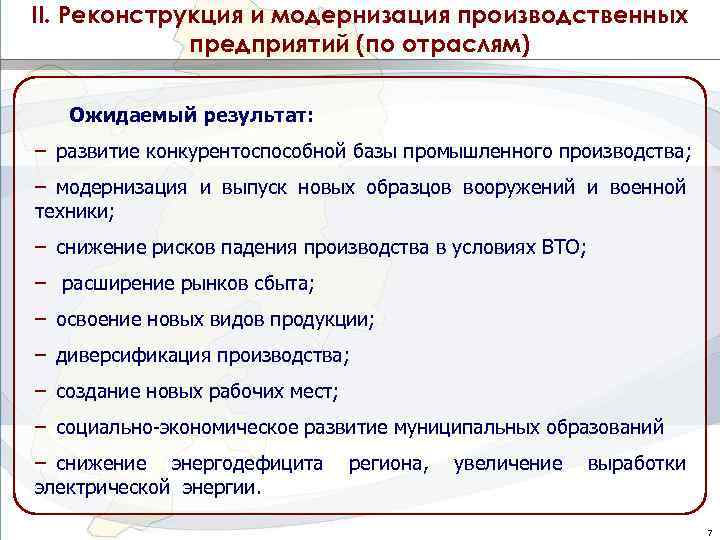 II. Реконструкция и модернизация производственных предприятий (по отраслям)

Ожидаемый результат:

– развитие конкурентоспособной базы промышленного производства;

– модернизация и выпуск новых образцов вооружений и военной техники;

– снижение рисков падения производства в условиях ВТО;

– расширение рынков сбыта;

– освоение новых видов продукции;

– диверсификация производства;

– создание новых рабочих мест;

– социально-экономическое развитие муниципальных образований

– снижение энергодефицита региона, увеличение выработки электрической энергии.

7